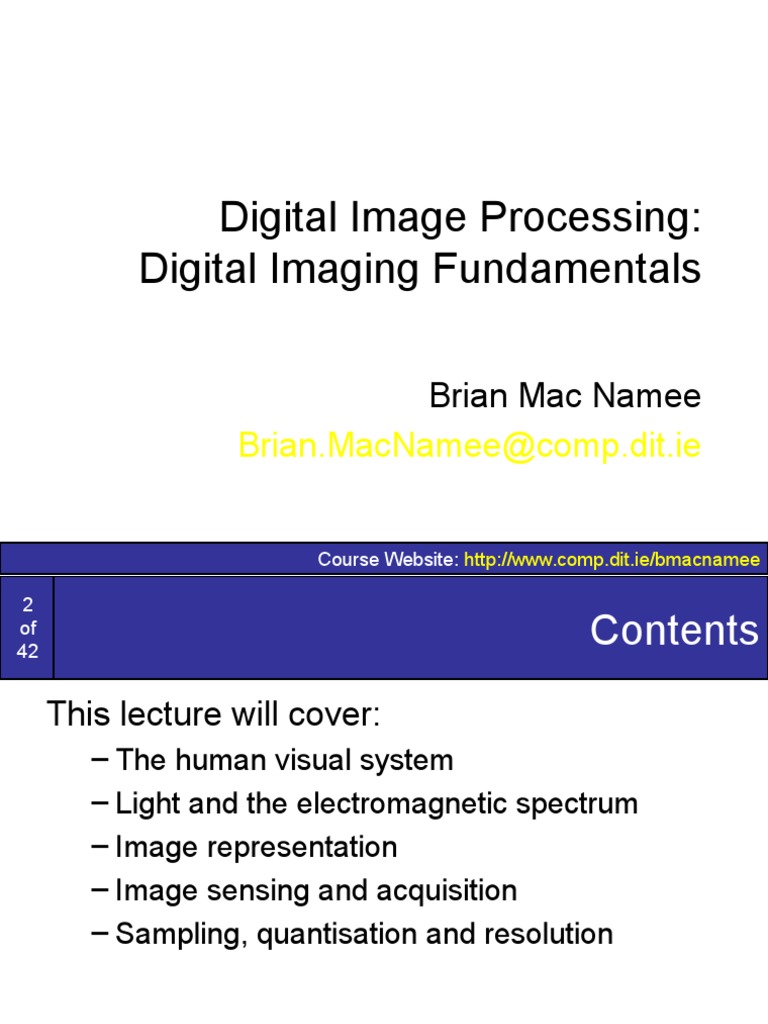 Digital Image Processing:
Digital Imaging Fundamentals

Brian Mac Namee
Brian.MacNamee@comp.dit.ie

Course Website: http://www.comp.dit.ie/bmacnamee

2
of
42

Contents

This lecture will cover:
– The human visual system
– Light and the electromagnetic spectrum
– Image representation
– Image sensing and acquisition
– Sampling, quantisation and resolution